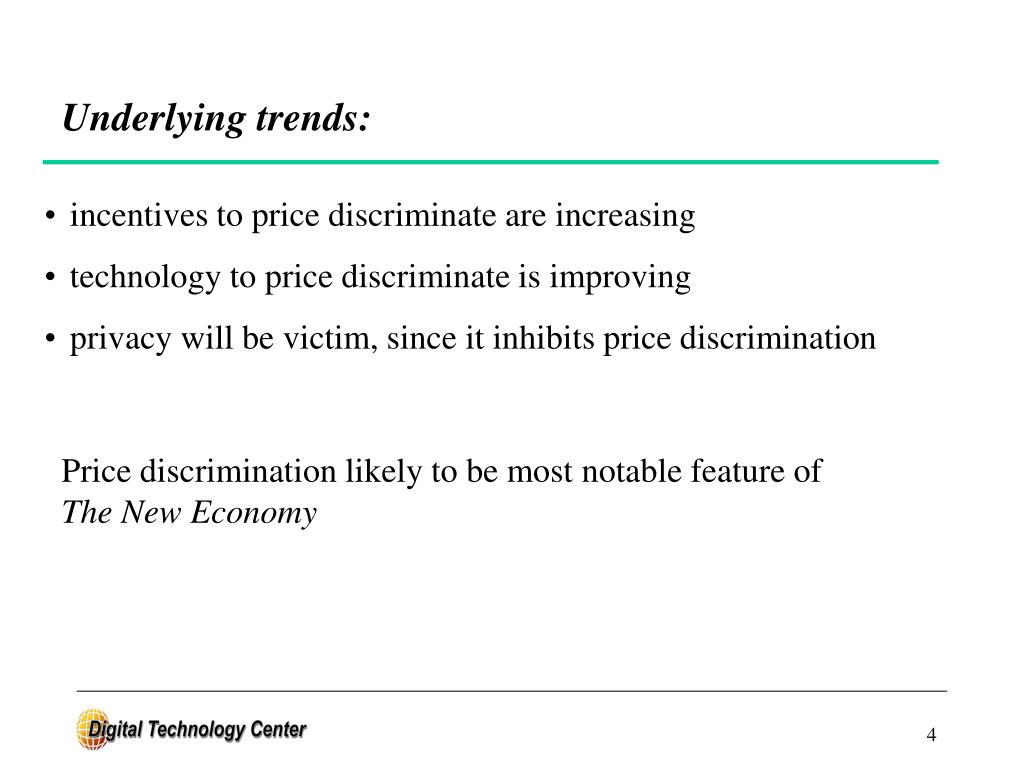 Underlying trends:

• incentives to price discriminate are increasing
• technology to price discriminate is improving
• privacy will be victim, since it inhibits price discrimination

Price discrimination likely to be most notable feature of The New Economy

Digital Technology Center

4